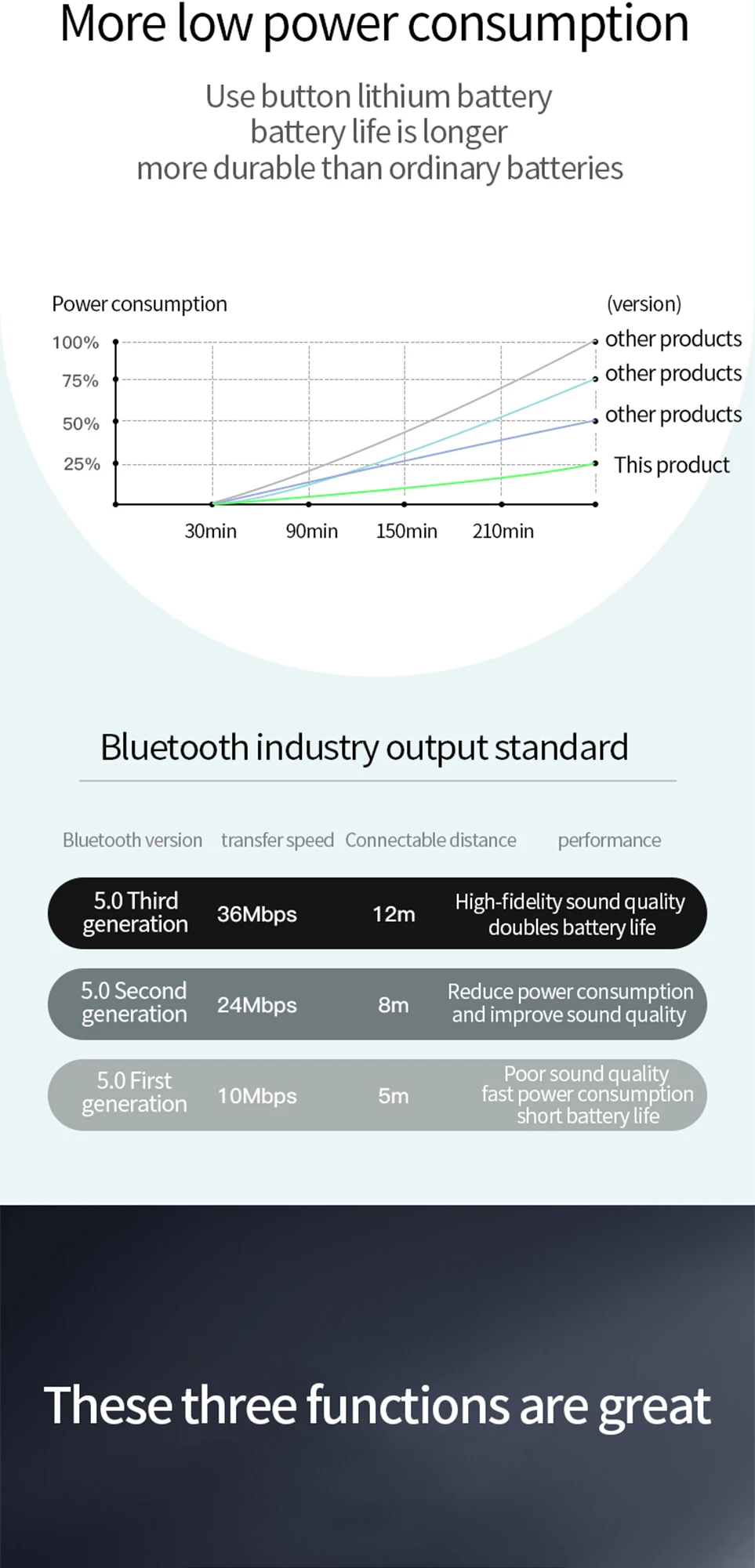 More low power consumption

Use button lithium battery
battery life is longer
more durable than ordinary batteries

Power consumption

(version)

100%
75%
50%
25%

other products
other products
other products
This product

30min 90min 150min 210min

Bluetooth industry output standard

| Bluetooth version | transfer speed | Connectable distance | performance |
|---|---|---|---|
| 5.0 Third generation | 36Mbps | 12m | High-fidelity sound quality doubles battery life |
| 5.0 Second generation | 24Mbps | 8m | Reduce power consumption and improve sound quality |
| 5.0 First generation | 10Mbps | 5m | Poor sound quality fast power consumption short battery life |

These three functions are great